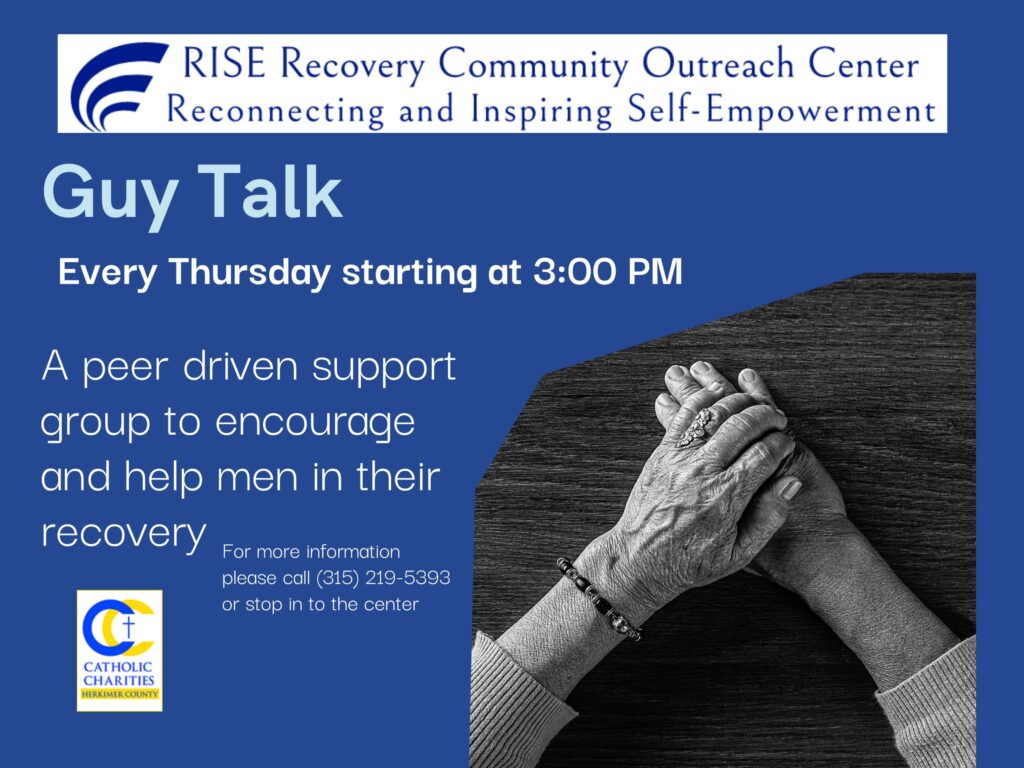 RISE Recovery Community Outreach Center
Reconnecting and Inspiring Self-Empowerment

Guy Talk

Every Thursday starting at 3:00 PM

A peer driven support group to encourage and help men in their recovery

For more information please call (315) 219-5393 or stop in to the center

CATHOLIC CHARITIES
HERKIMER COUNTY